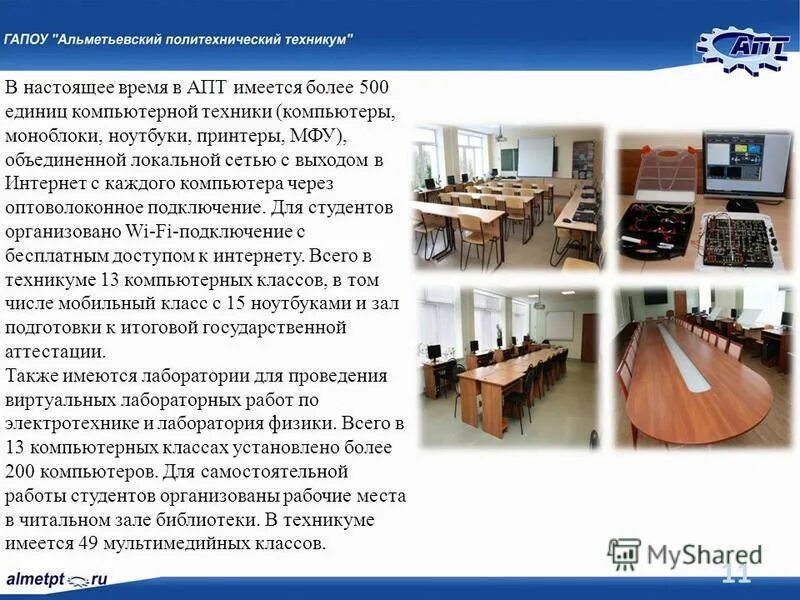 ГАПОУ "Альметьевский политехнический техникум"

АПТ

В настоящее время в АПТ имеется более 500 единиц компьютерной техники (компьютеры, моноблоки, ноутбуки, принтеры, МФУ), объединенной локальной сетью с выходом в Интернет с каждого компьютера через оптоволоконное подключение. Для студентов организовано Wi-Fi-подключение с бесплатным доступом к интернету. Всего в техникуме 13 компьютерных классов, в том числе мобильный класс с 15 ноутбуками и зал подготовки к итоговой государственной аттестации.
Также имеются лаборатории для проведения виртуальных лабораторных работ по электротехнике и лаборатория физики. Всего в 13 компьютерных классах установлено более 200 компьютеров. Для самостоятельной работы студентов организованы рабочие места в читальном зале библиотеки. В техникуме имеется 49 мультимедийных классов.

MyShared

11

almetpt.ru